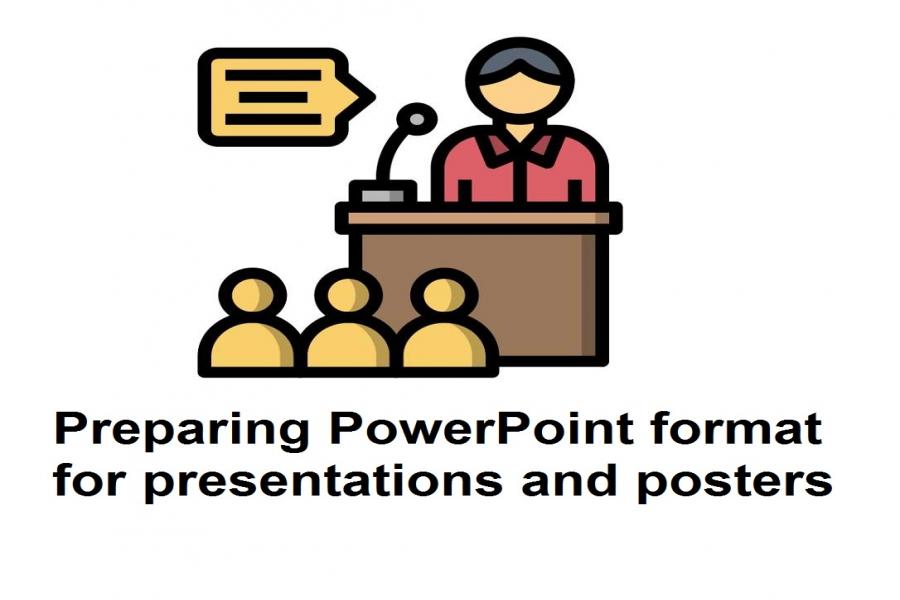 Preparing PowerPoint format for presentations and posters